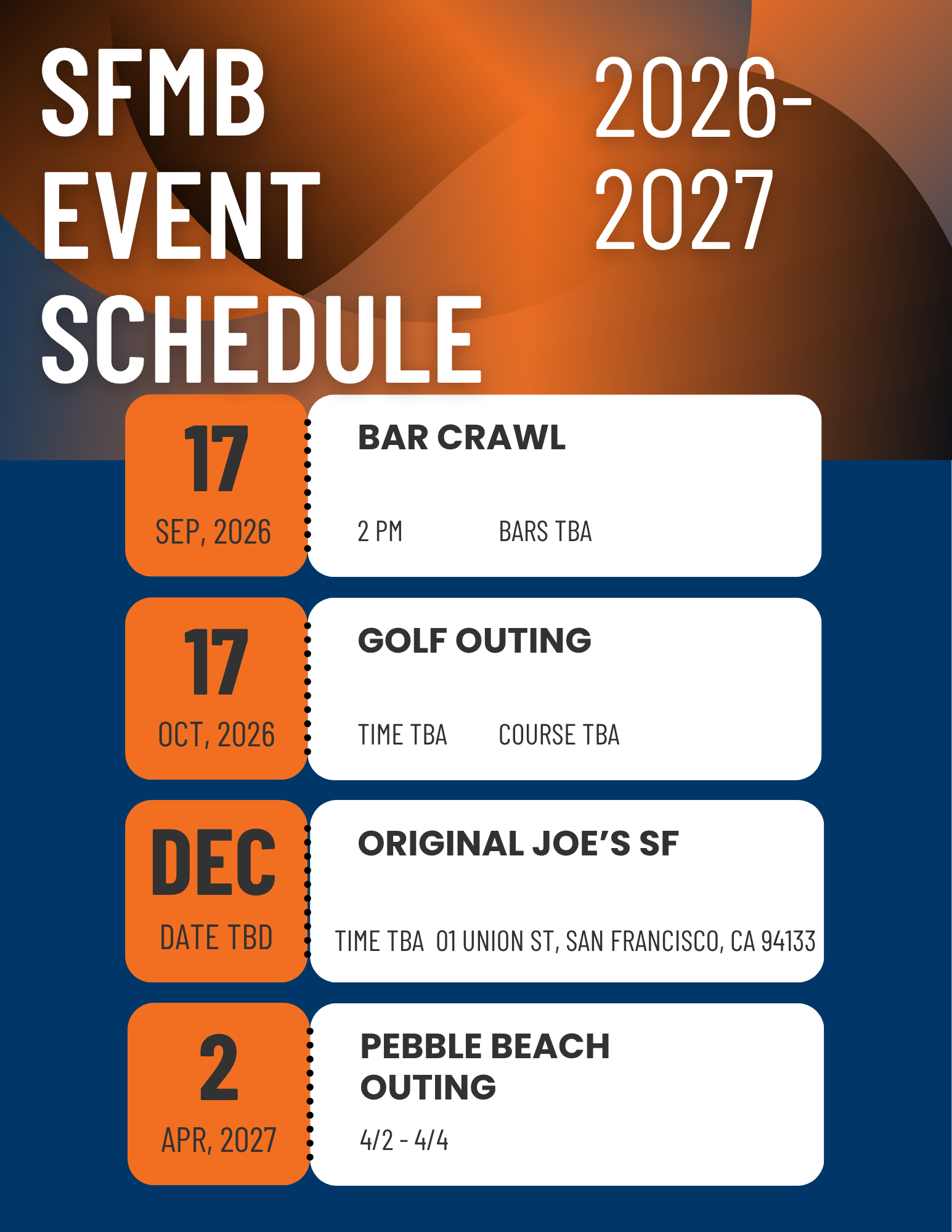 SFMB EVENT SCHEDULE

2026-2027

17
SEP, 2026

BAR CRAWL

2 PM BARS TBA

17
OCT, 2026

GOLF OUTING

TIME TBA COURSE TBA

DEC
DATE TBD

ORIGINAL JOE'S SF

TIME TBA 01 UNION ST, SAN FRANCISCO, CA 94133

2
APR, 2027

PEBBLE BEACH OUTING

4/2 - 4/4